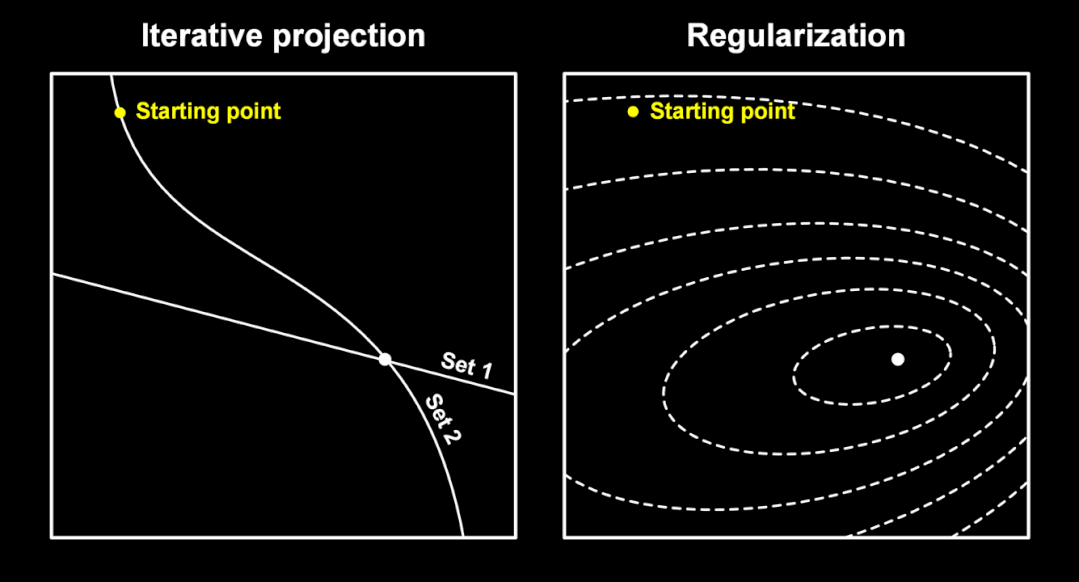 Iterative projection

Starting point

Set 1

Set 2

Regularization

Starting point